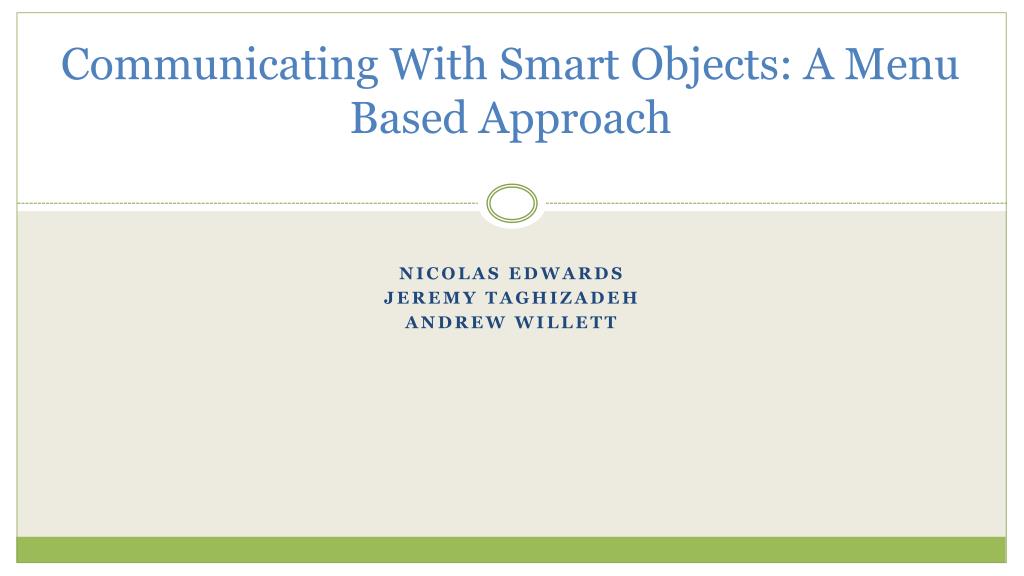 Communicating With Smart Objects: A Menu Based Approach

NICOLAS EDWARDS
JEREMY TAGHIZADEH
ANDREW WILLETT